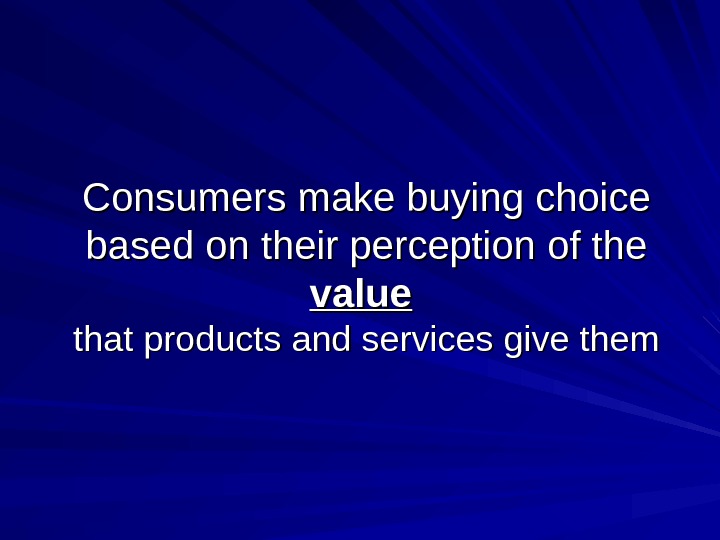 Consumers make buying choice based on their perception of the
value
that products and services give them